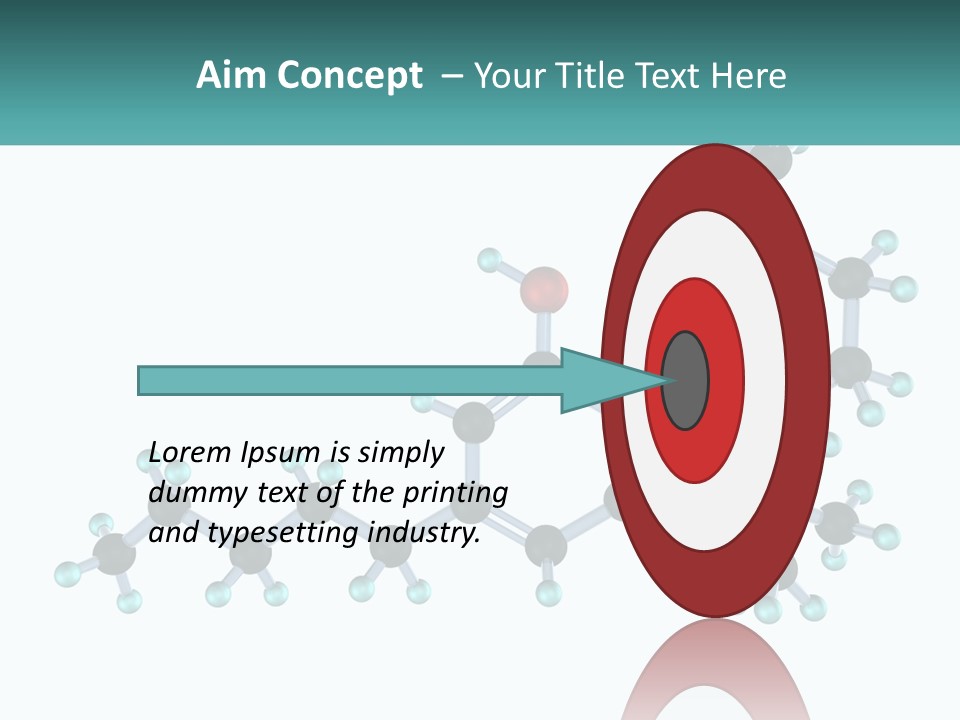 Aim Concept – Your Title Text Here

Lorem Ipsum is simply dummy text of the printing and typesetting industry.